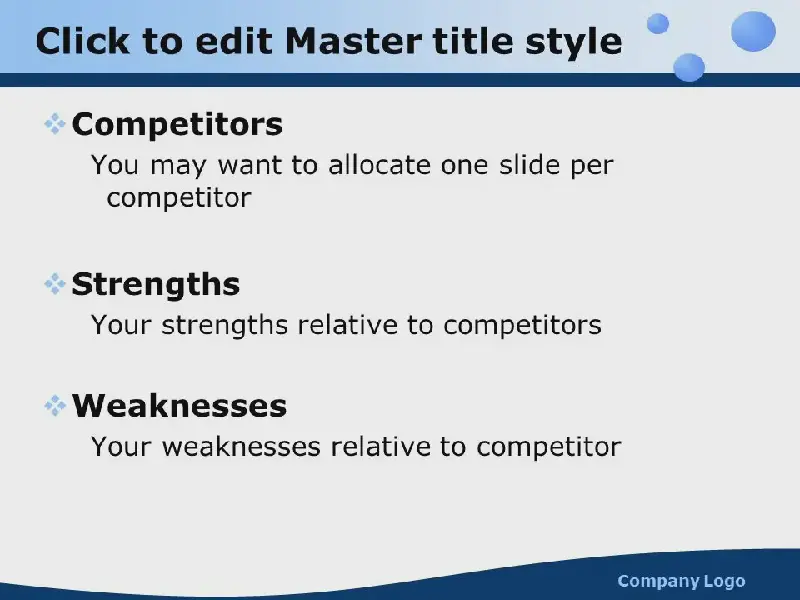 Click to edit Master title style

Competitors

You may want to allocate one slide per competitor

Strengths

Your strengths relative to competitors

Weaknesses

Your weaknesses relative to competitor

Company Logo